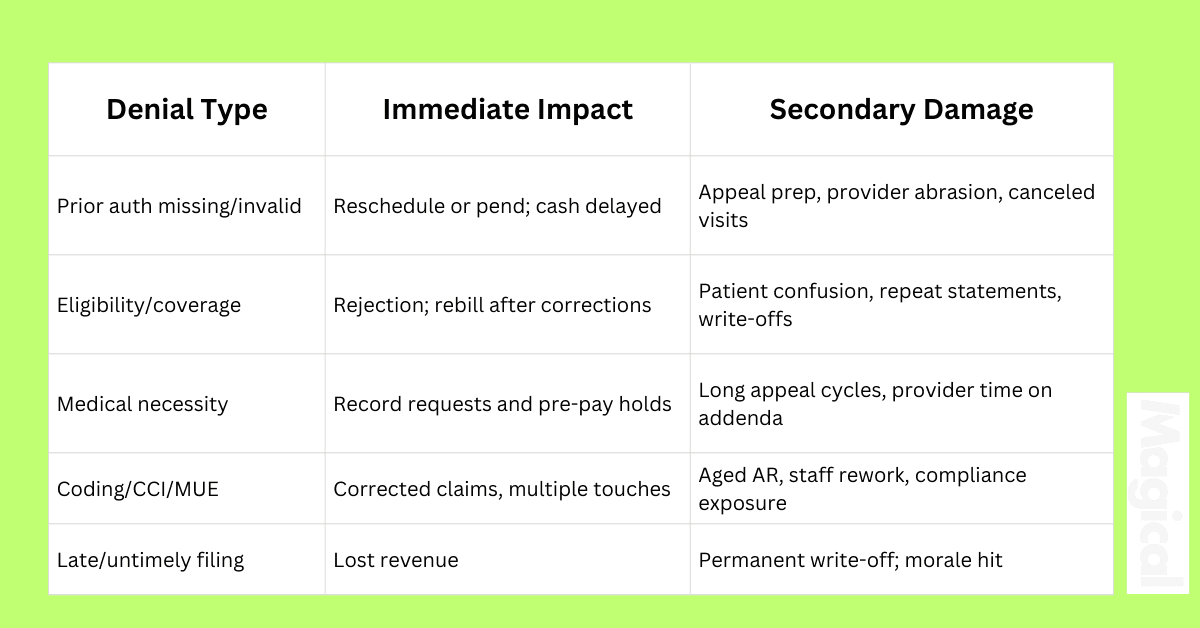 | Denial Type | Immediate Impact | Secondary Damage |
|---|---|---|
| Prior auth missing/invalid | Reschedule or pend; cash delayed | Appeal prep, provider abrasion, canceled visits |
| Eligibility/coverage | Rejection; rebill after corrections | Patient confusion, repeat statements, write-offs |
| Medical necessity | Record requests and pre-pay holds | Long appeal cycles, provider time on addenda |
| Coding/CCI/MUE | Corrected claims, multiple touches | Aged AR, staff rework, compliance exposure |
| Late/untimely filing | Lost revenue | Permanent write-off; morale hit |

Magical